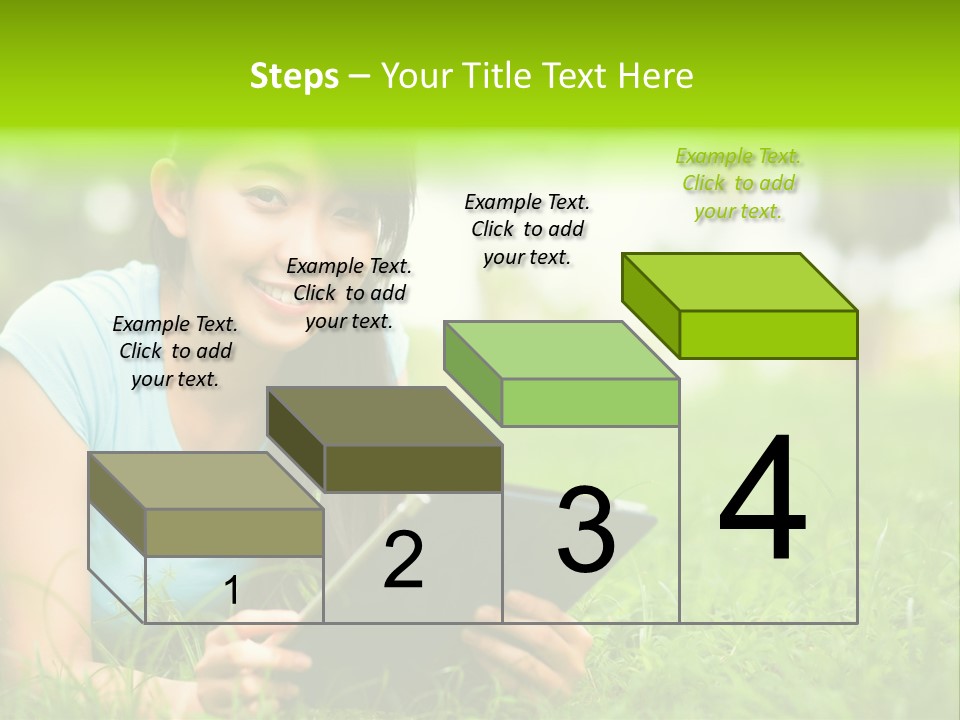 Steps – Your Title Text Here

Example Text. Click to add your text.

Example Text. Click to add your text.

Example Text. Click to add your text.

Example Text. Click to add your text.

1

2

3

4